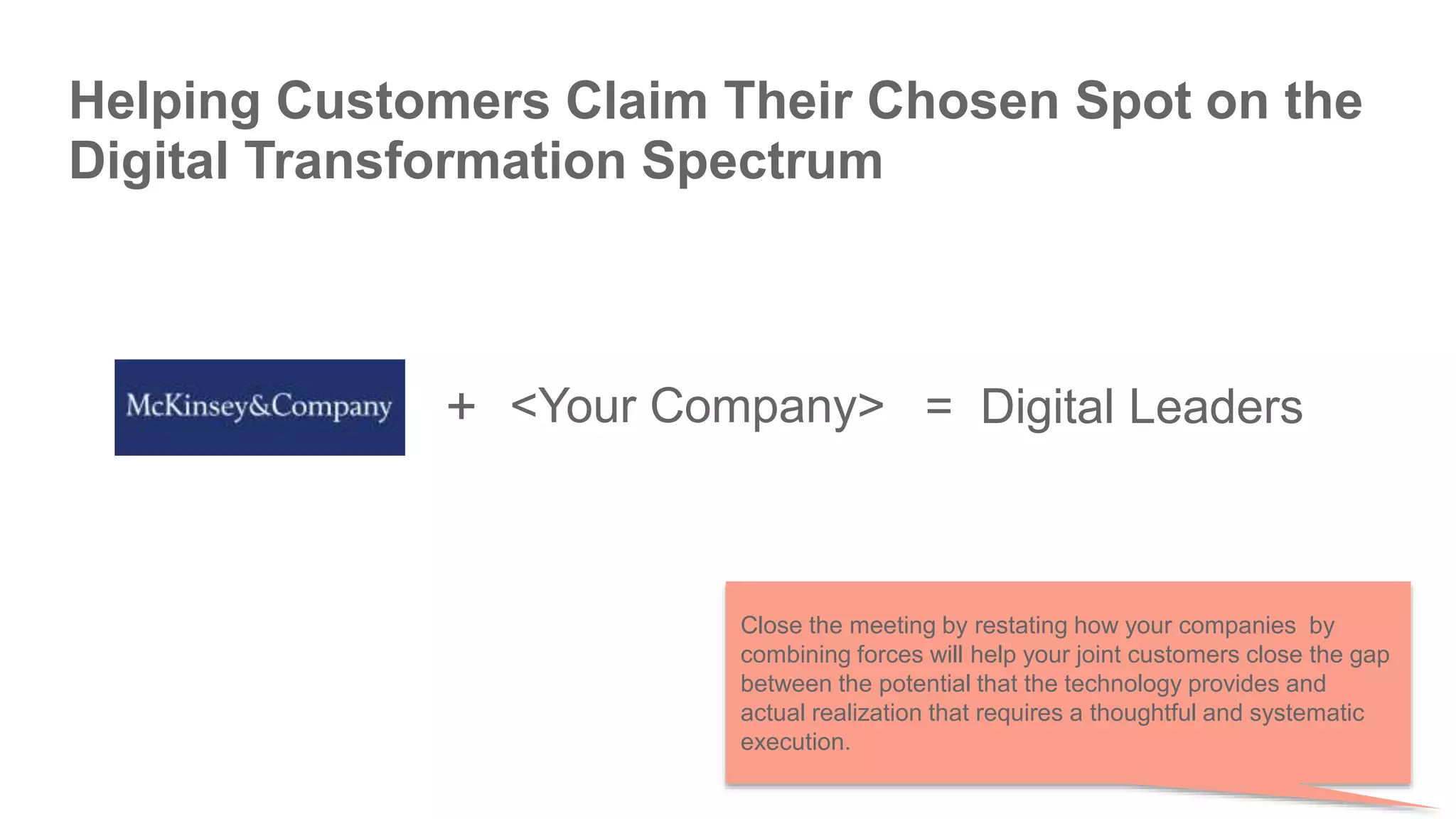 Helping Customers Claim Their Chosen Spot on the Digital Transformation Spectrum

McKinsey&Company + <Your Company> = Digital Leaders

Close the meeting by restating how your companies by combining forces will help your joint customers close the gap between the potential that the technology provides and actual realization that requires a thoughtful and systematic execution.